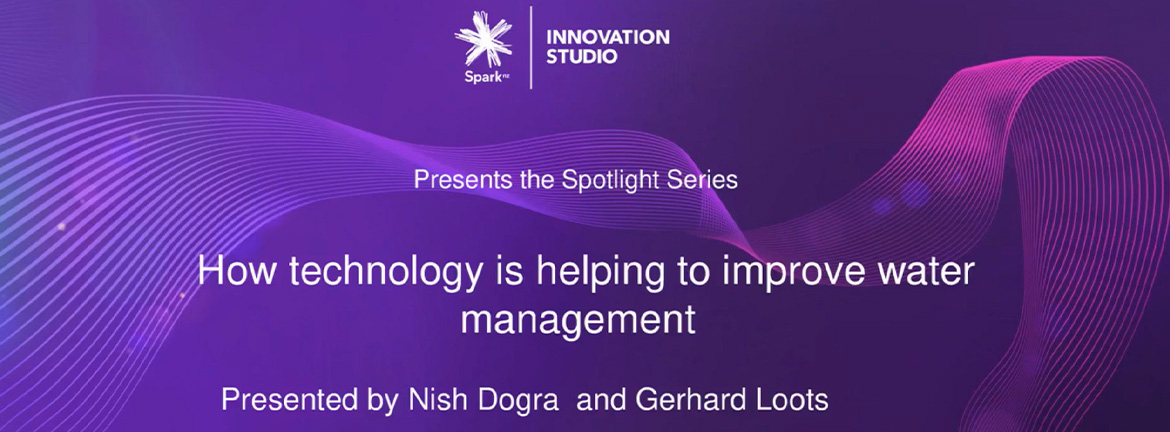 Spark NZ

INNOVATION STUDIO

Presents the Spotlight Series

How technology is helping to improve water management

Presented by Nish Dogra  and Gerhard Loots